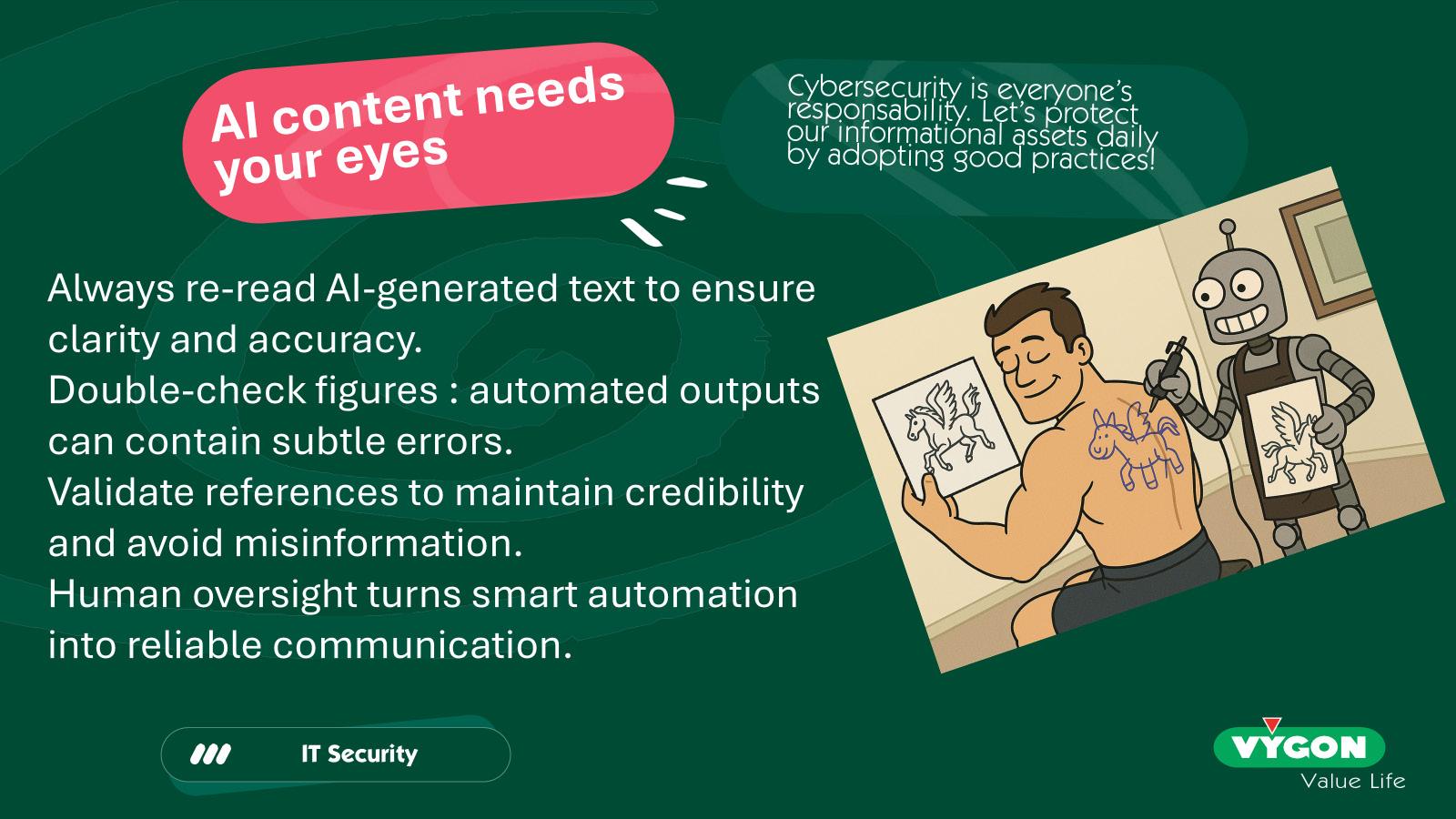 AI content needs your eyes

Cybersecurity is everyone's responsability. Let's protect our informational assets daily by adopting good practices!

Always re-read AI-generated text to ensure clarity and accuracy.
Double-check figures : automated outputs can contain subtle errors.
Validate references to maintain credibility and avoid misinformation.
Human oversight turns smart automation into reliable communication.

IT Security

VYGON
Value Life